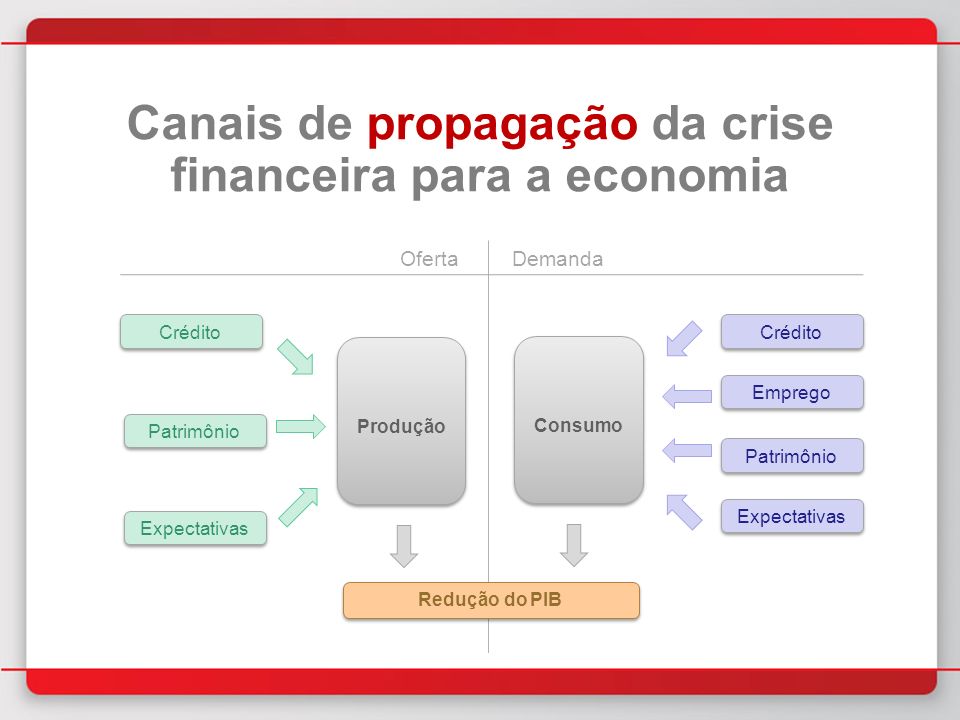 Canais de propagação da crise financeira para a economia

Oferta

Demanda

Crédito

Patrimônio

Expectativas

Produção

Consumo

Crédito

Emprego

Patrimônio

Expectativas

Redução do PIB